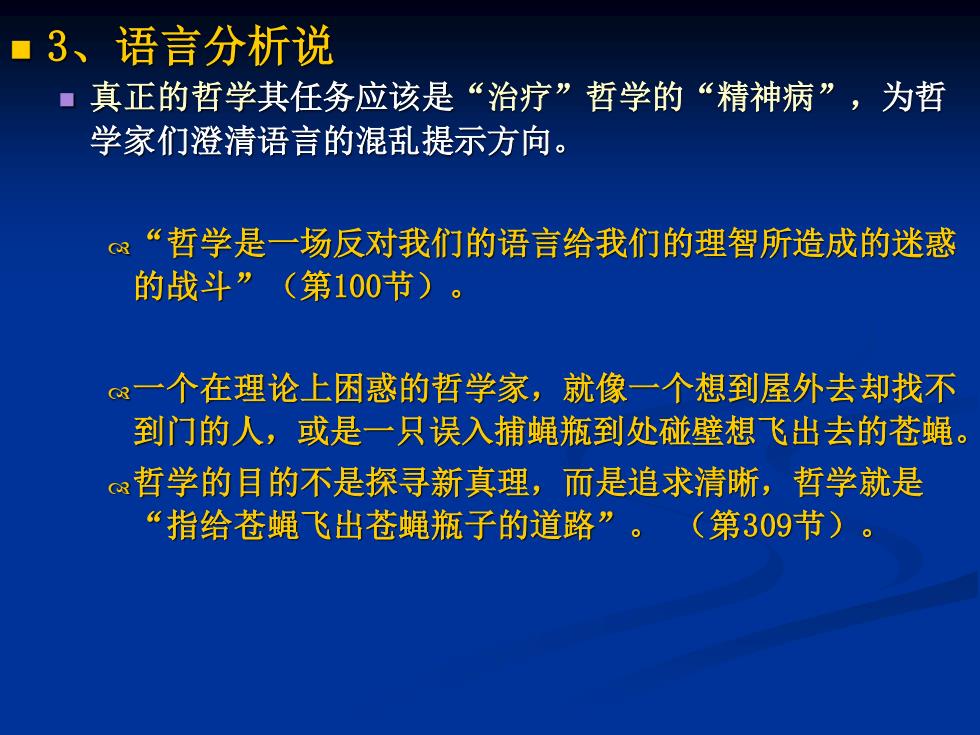 3、语言分析说

真正的哲学其任务应该是“治疗”哲学的“精神病”，为哲学家们澄清语言的混乱提示方向。

“哲学是一场反对我们的语言给我们的理智所造成的迷惑的战斗”（第100节）。

一个在理论上困惑的哲学家，就像一个想到屋外去却找不到门的人，或是一只误入捕蝇瓶到处碰壁想飞出去的苍蝇。

哲学的目的不是探寻新真理，而是追求清晰，哲学就是“指给苍蝇飞出苍蝇瓶子的道路”。（第309节）。